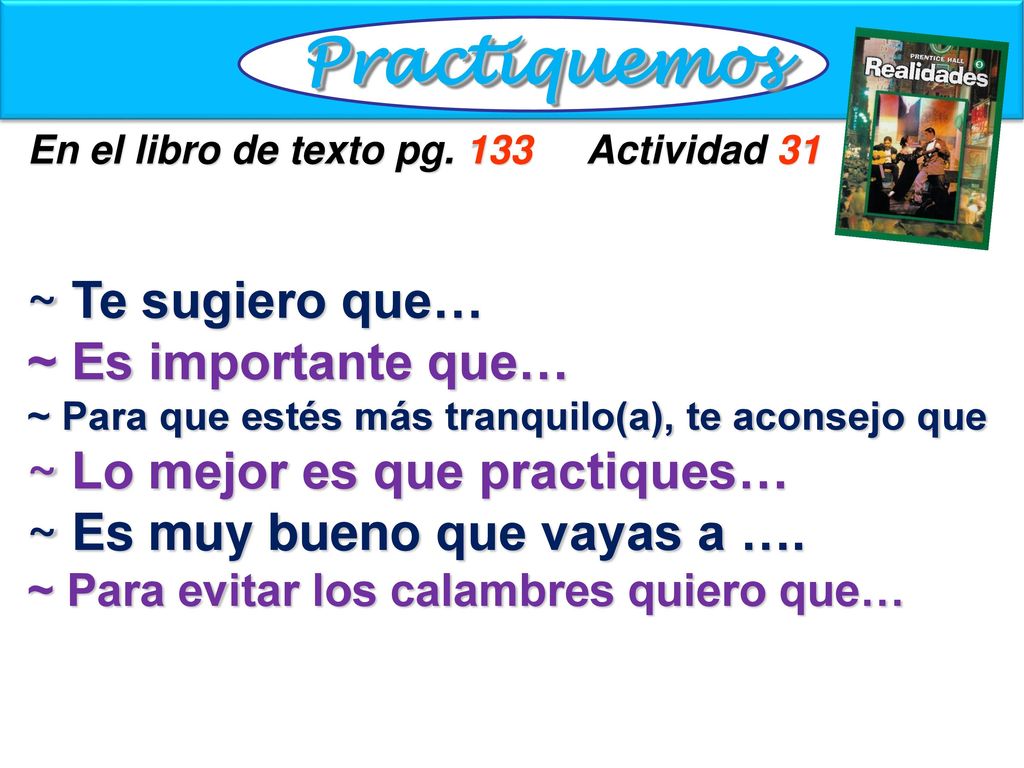 Practiquemos

PRENTICE HALL Realidades 3

En el libro de texto pg. 133 Actividad 31

~ Te sugiero que…
~ Es importante que…
~ Para que estés más tranquilo(a), te aconsejo que
~ Lo mejor es que practiques…
~ Es muy bueno que vayas a ….
~ Para evitar los calambres quiero que…